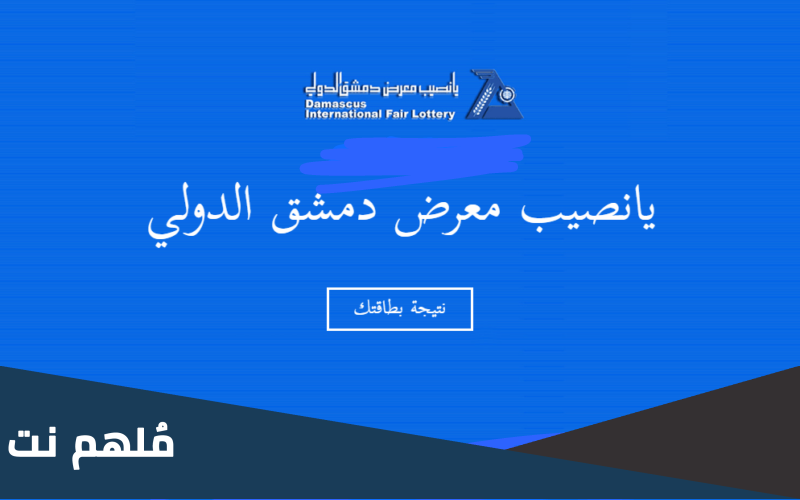 يانصيب معرض دمشق الدولي
Damascus
International Fair Lottery

يانصيب معرض دمشق الدولي

نتيجة بطاقتك

مُلهم نت